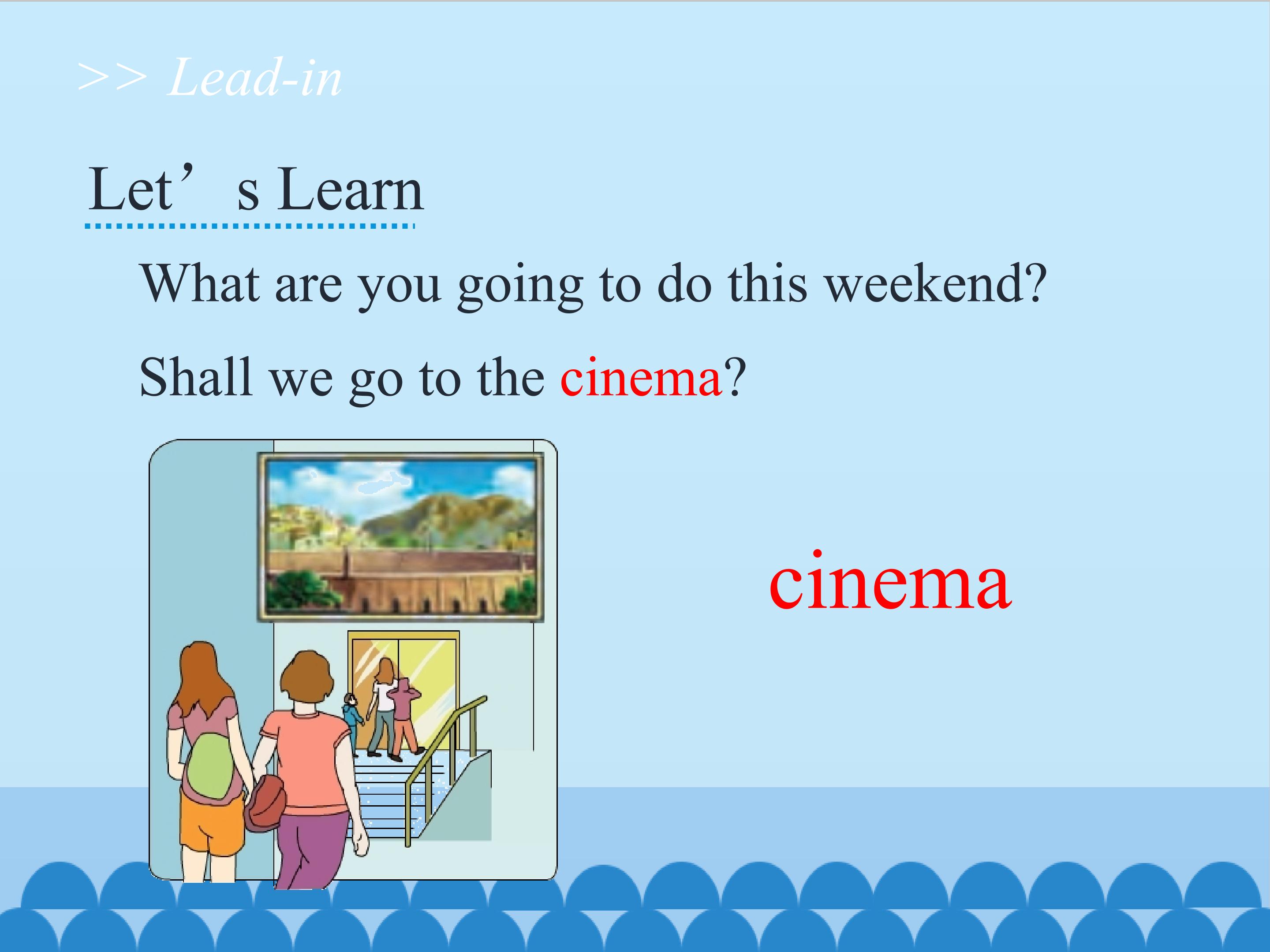 >> Lead-in

Let’s Learn

What are you going to do this weekend?

Shall we go to the cinema?

cinema